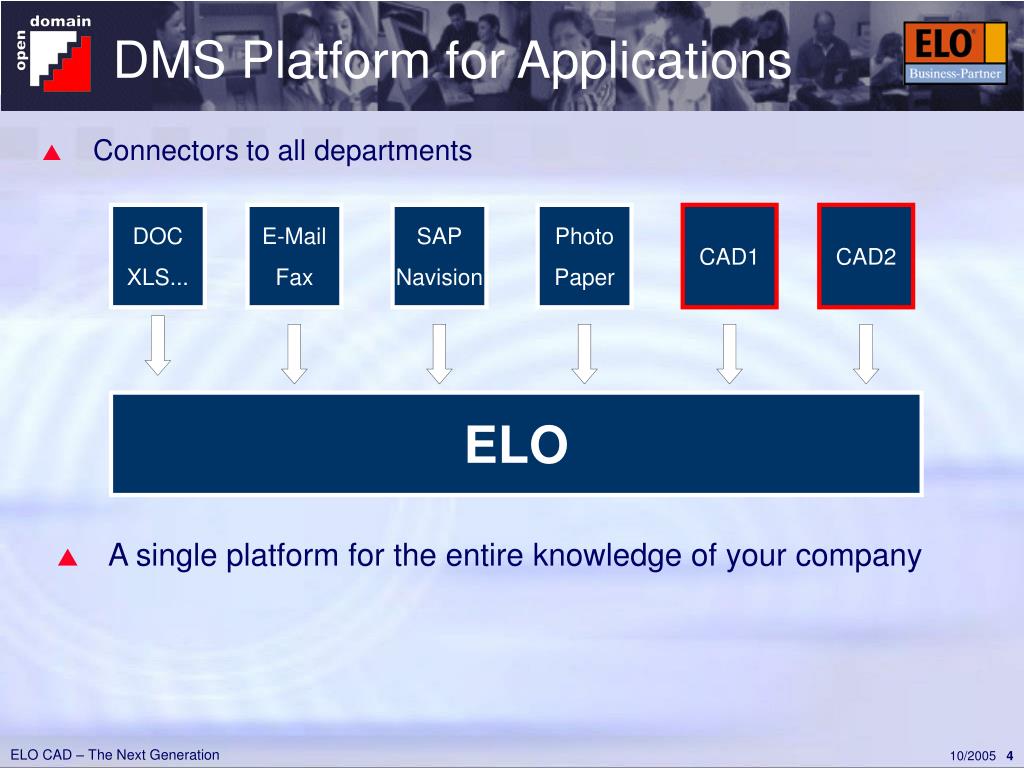 open domain

DMS Platform for Applications

ELO Business-Partner

▲ Connectors to all departments

DOC XLS...

E-Mail Fax

SAP Navision

Photo Paper

CAD1

CAD2

ELO

▲ A single platform for the entire knowledge of your company

ELO CAD – The Next Generation

10/2005 4